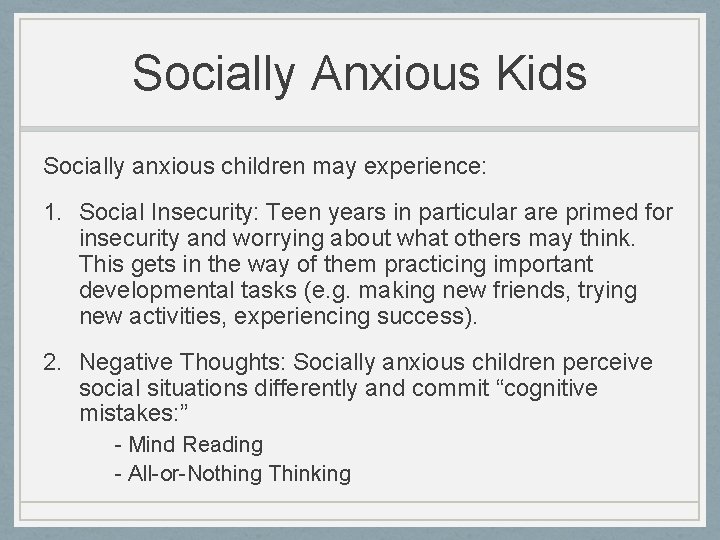 Socially Anxious Kids

Socially anxious children may experience:

1. Social Insecurity: Teen years in particular are primed for insecurity and worrying about what others may think. This gets in the way of them practicing important developmental tasks (e.g. making new friends, trying new activities, experiencing success).

2. Negative Thoughts: Socially anxious children perceive social situations differently and commit “cognitive mistakes:”
- Mind Reading
- All-or-Nothing Thinking